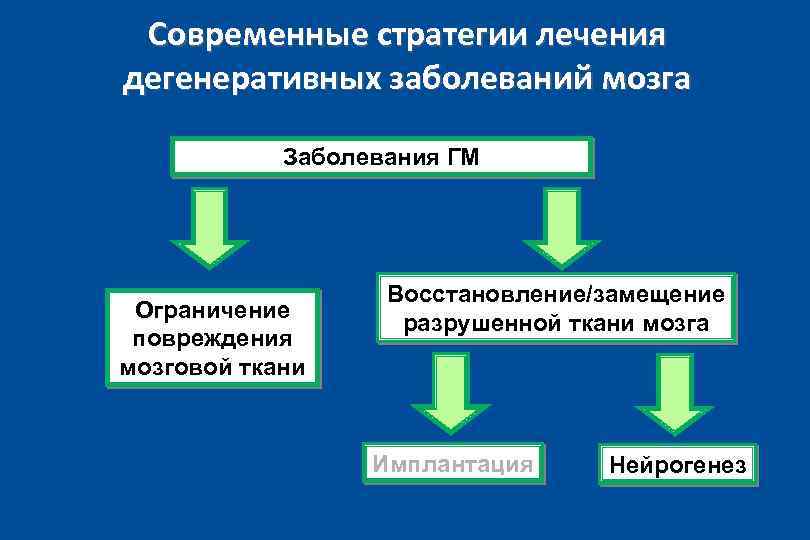 Современные стратегии лечения дегенеративных заболеваний мозга

Заболевания ГМ

Ограничение повреждения мозговой ткани

Восстановление/замещение разрушенной ткани мозга

Имплантация

Нейрогенез